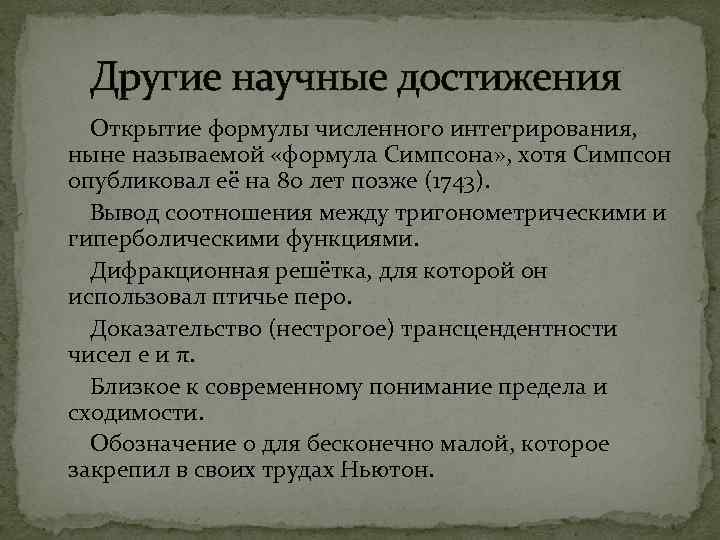 Другие научные достижения

Открытие формулы численного интегрирования, ныне называемой «формула Симпсона», хотя Симпсон опубликовал её на 80 лет позже (1743).

Вывод соотношения между тригонометрическими и гиперболическими функциями.

Дифракционная решётка, для которой он использовал птичье перо.

Доказательство (нестрогое) трансцендентности чисел e и π.

Близкое к современному понимание предела и сходимости.

Обозначение o для бесконечно малой, которое закрепил в своих трудах Ньютон.